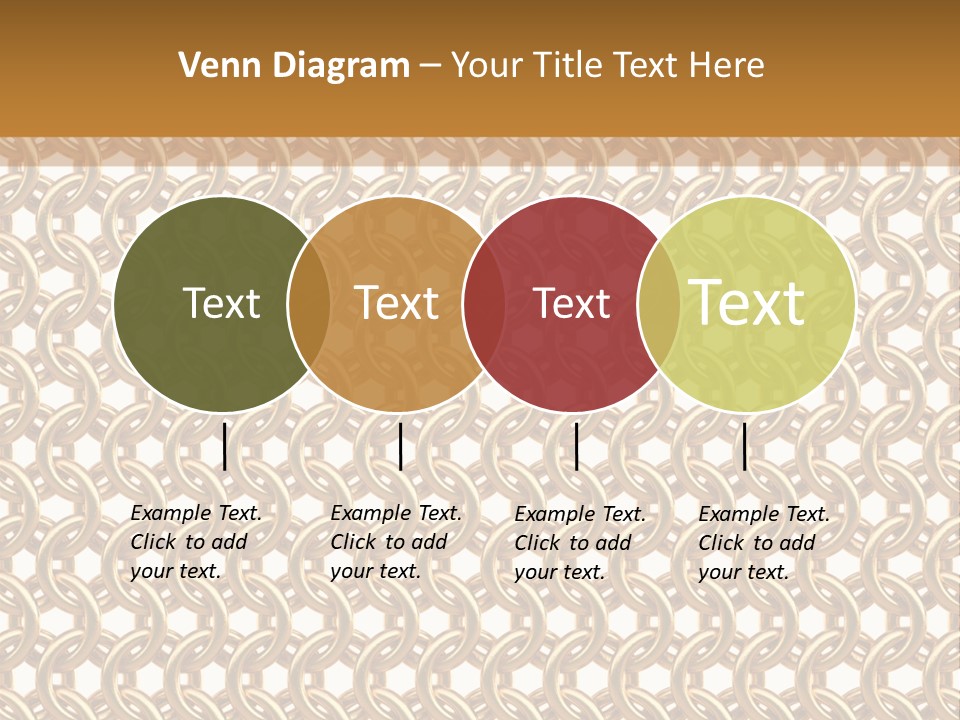 Venn Diagram – Your Title Text Here

Text

Text

Text

Text

Example Text. Click to add your text.

Example Text. Click to add your text.

Example Text. Click to add your text.

Example Text. Click to add your text.